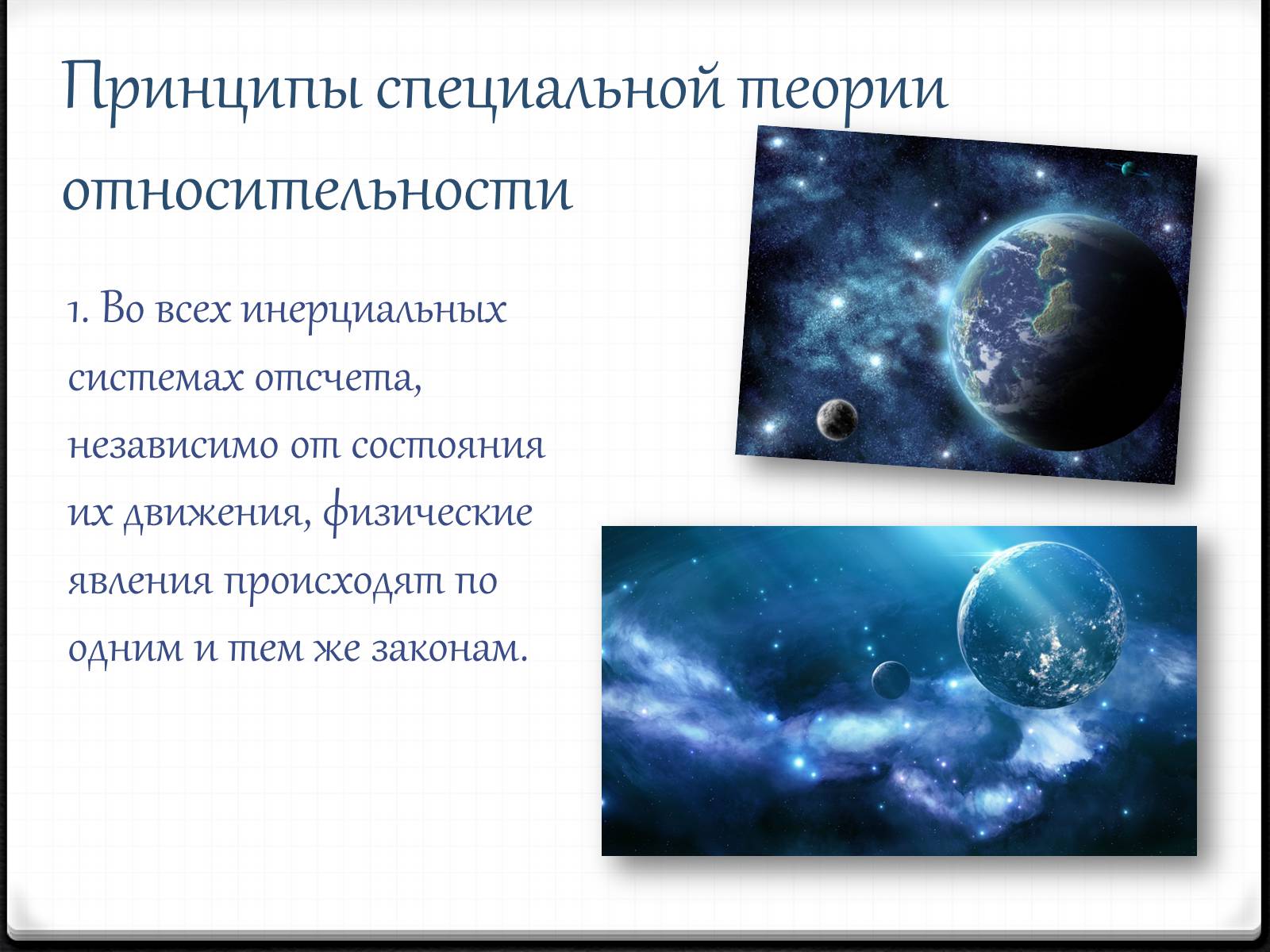 Принципы специальной теории относительности

1. Во всех инерциальных системах отсчета, независимо от состояния их движения, физические явления происходят по одним и тем же законам.